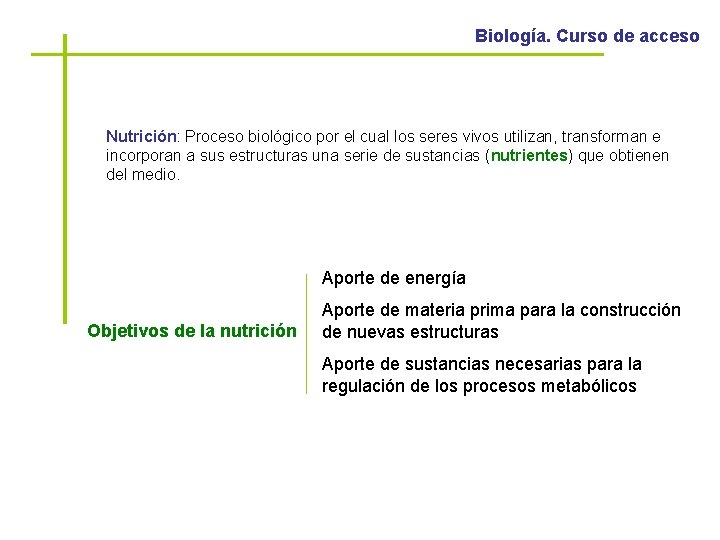 Biología. Curso de acceso

Nutrición: Proceso biológico por el cual los seres vivos utilizan, transforman e incorporan a sus estructuras una serie de sustancias (nutrientes) que obtienen del medio.

Objetivos de la nutrición

Aporte de energía

Aporte de materia prima para la construcción de nuevas estructuras

Aporte de sustancias necesarias para la regulación de los procesos metabólicos